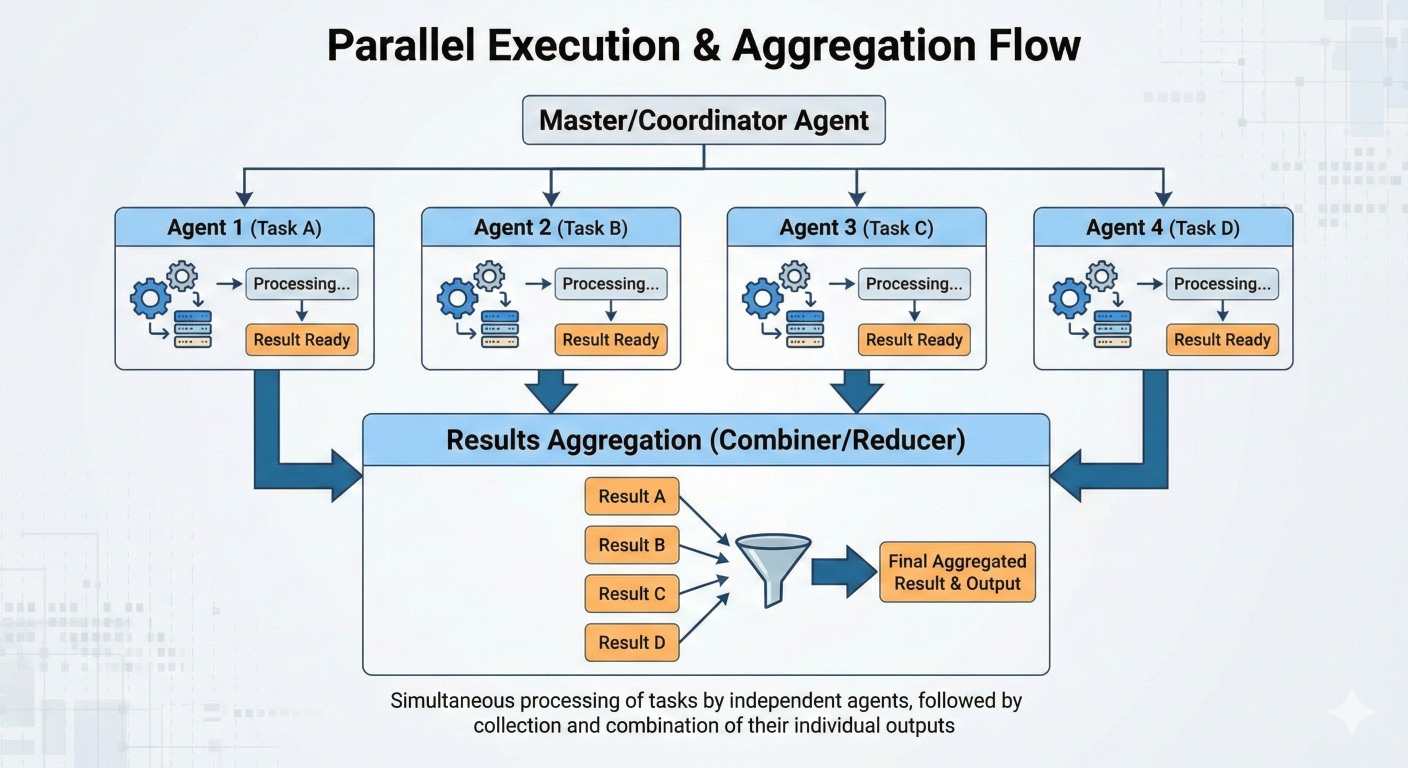 Parallel Execution & Aggregation Flow

Master/Coordinator Agent

Agent 1 (Task A)
Processing...
Result Ready

Agent 2 (Task B)
Processing...
Result Ready

Agent 3 (Task C)
Processing...
Result Ready

Agent 4 (Task D)
Processing...
Result Ready

Results Aggregation (Combiner/Reducer)

Result A
Result B
Result C
Result D

Final Aggregated Result & Output

Simultaneous processing of tasks by independent agents, followed by collection and combination of their individual outputs